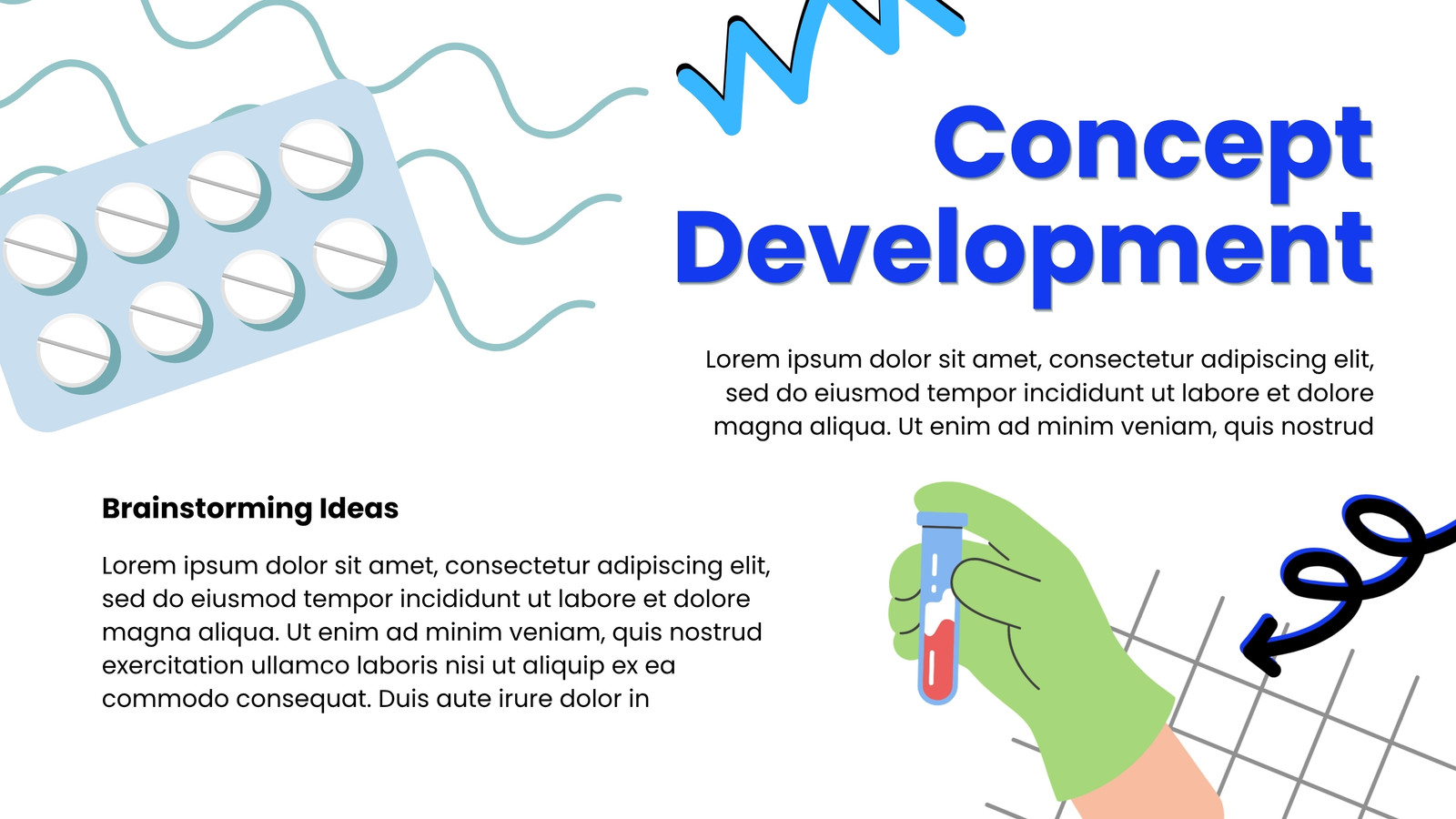 Concept Development

Lorem ipsum dolor sit amet, consectetur adipiscing elit, sed do eiusmod tempor incididunt ut labore et dolore magna aliqua. Ut enim ad minim veniam, quis nostrud

Brainstorming Ideas

Lorem ipsum dolor sit amet, consectetur adipiscing elit, sed do eiusmod tempor incididunt ut labore et dolore magna aliqua. Ut enim ad minim veniam, quis nostrud exercitation ullamco laboris nisi ut aliquip ex ea commodo consequat. Duis aute irure dolor in